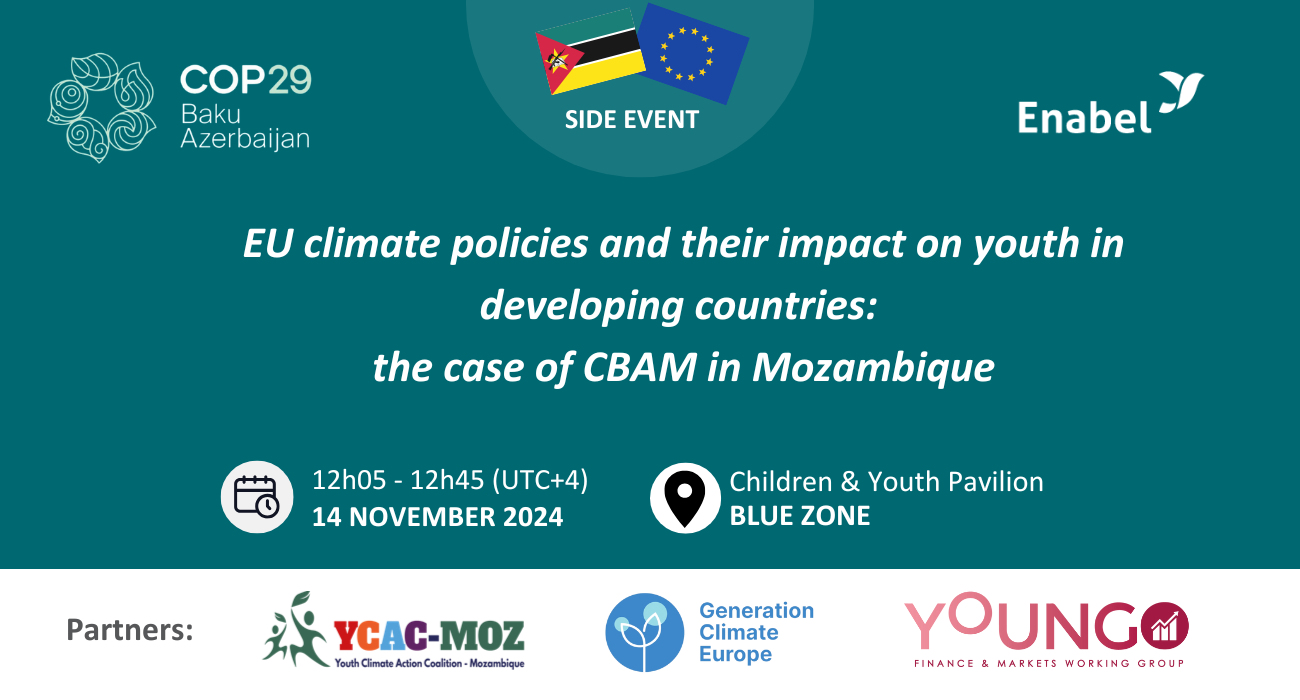 COP29
Baku
Azerbaijan

SIDE EVENT

Enabel

EU climate policies and their impact on youth in developing countries:
the case of CBAM in Mozambique

12h05 - 12h45 (UTC+4)
14 NOVEMBER 2024

Children & Youth Pavilion
BLUE ZONE

Partners:

YCAC-MOZ
Youth Climate Action Coalition - Mozambique

Generation Climate Europe

YOUNGO
FINANCE & MARKETS WORKING GROUP